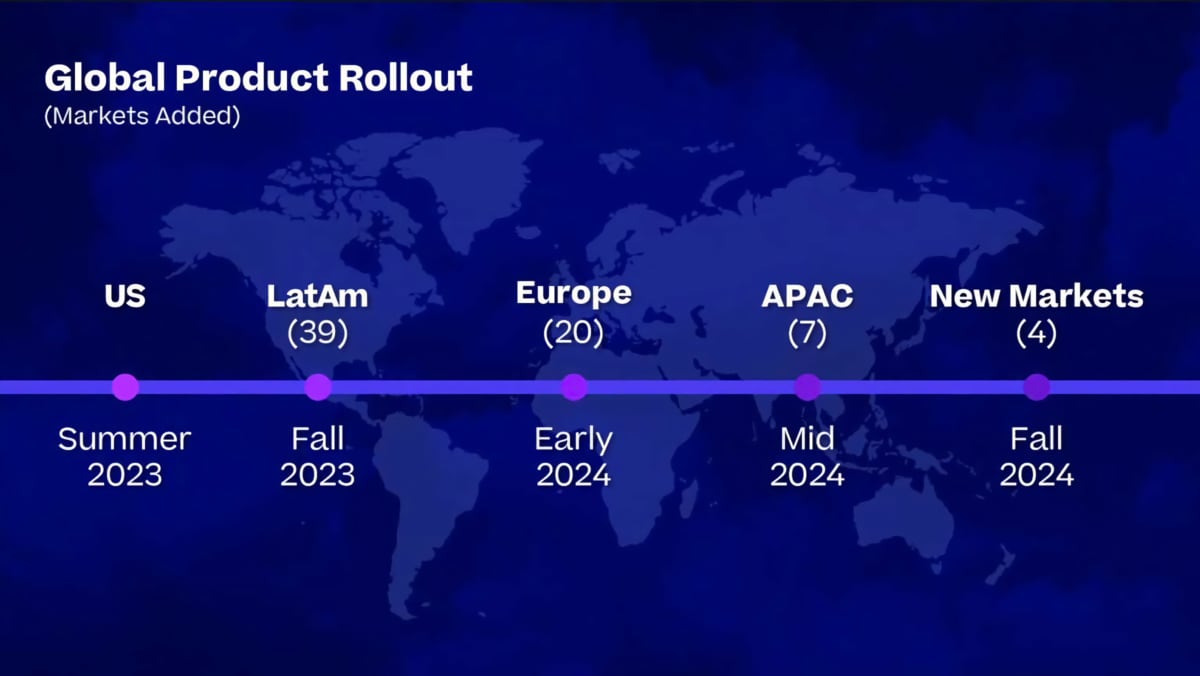 Global Product Rollout
(Markets Added)

US

Summer 2023

LatAm (39)

Fall 2023

Europe (20)

Early 2024

APAC (7)

Mid 2024

New Markets (4)

Fall 2024